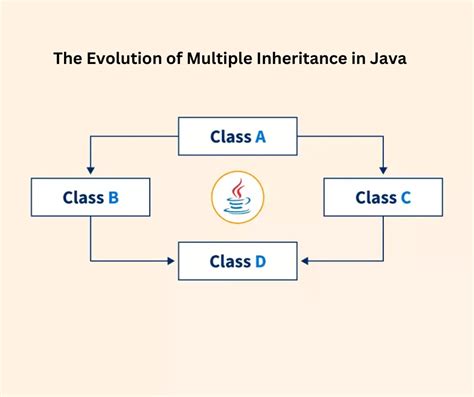 The Evolution of Multiple Inheritance in Java

Class A

Class B

Class C

Class D